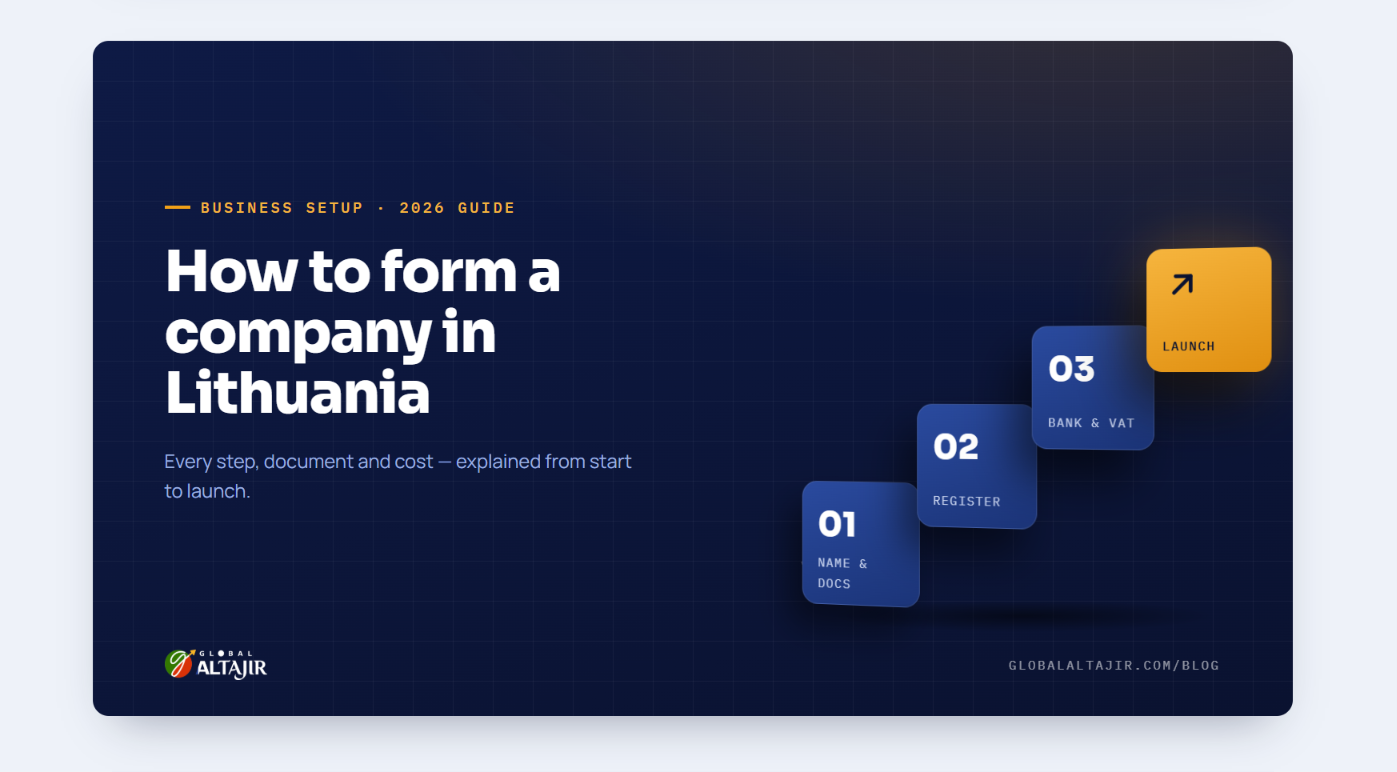 BUSINESS SETUP · 2026 GUIDE

How to form a company in Lithuania

Every step, document and cost — explained from start to launch.

01
NAME & DOCS

02
REGISTER

03
BANK & VAT

LAUNCH

GLOBAL ALTAJIR

GLOBALALTAJIR.COM/BLOG